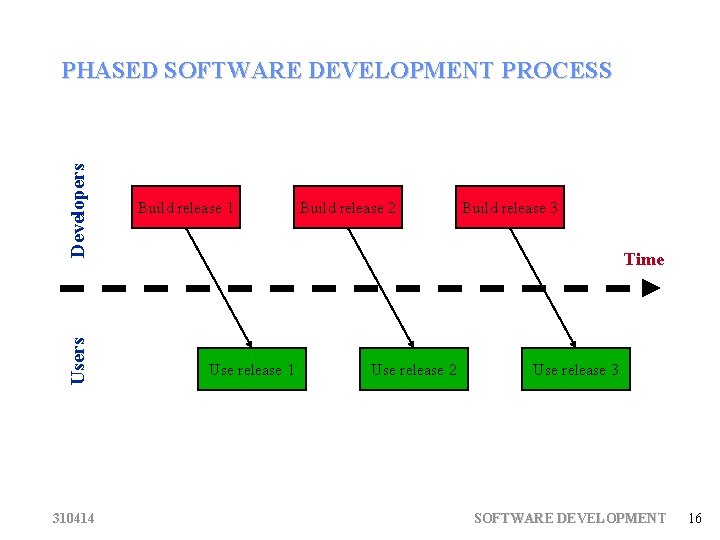 PHASED SOFTWARE DEVELOPMENT PROCESS

Developers

Build release 1

Build release 2

Build release 3

Time

Users

Use release 1

Use release 2

Use release 3

310414

SOFTWARE DEVELOPMENT 16